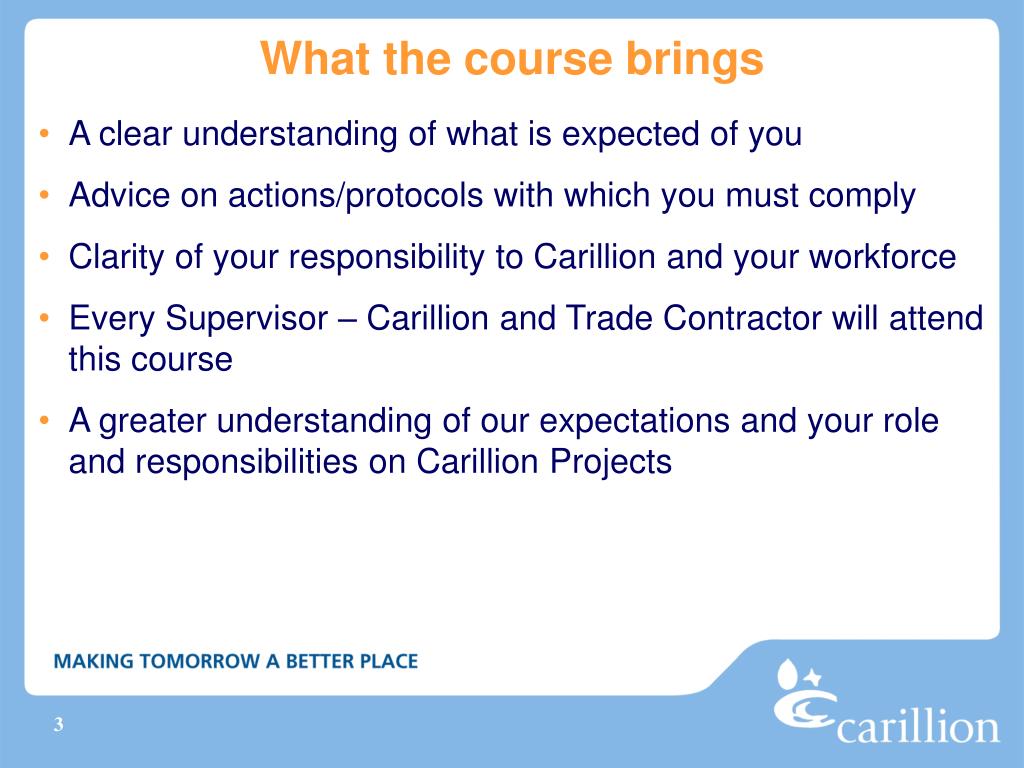 What the course brings

• A clear understanding of what is expected of you
• Advice on actions/protocols with which you must comply
• Clarity of your responsibility to Carillion and your workforce
• Every Supervisor – Carillion and Trade Contractor will attend this course
• A greater understanding of our expectations and your role and responsibilities on Carillion Projects

MAKING TOMORROW A BETTER PLACE

3

carillion